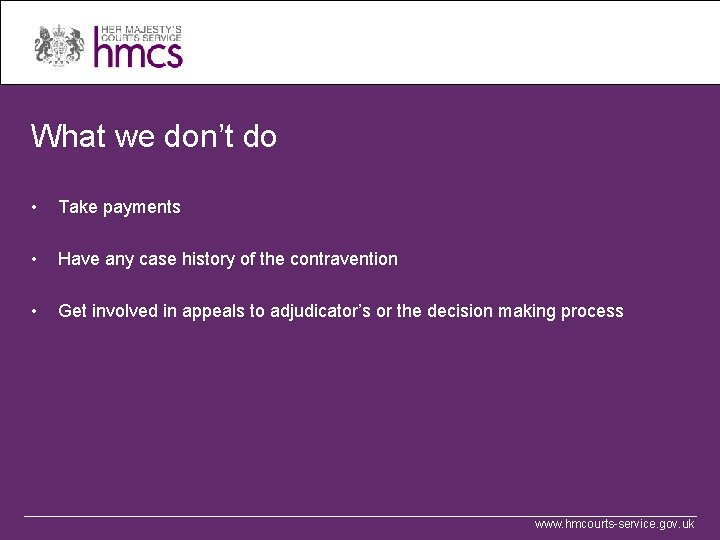 HER MAJESTY'S COURTS SERVICE
hmcs

What we don't do

• Take payments

• Have any case history of the contravention

• Get involved in appeals to adjudicator's or the decision making process

www.hmcourts-service.gov.uk